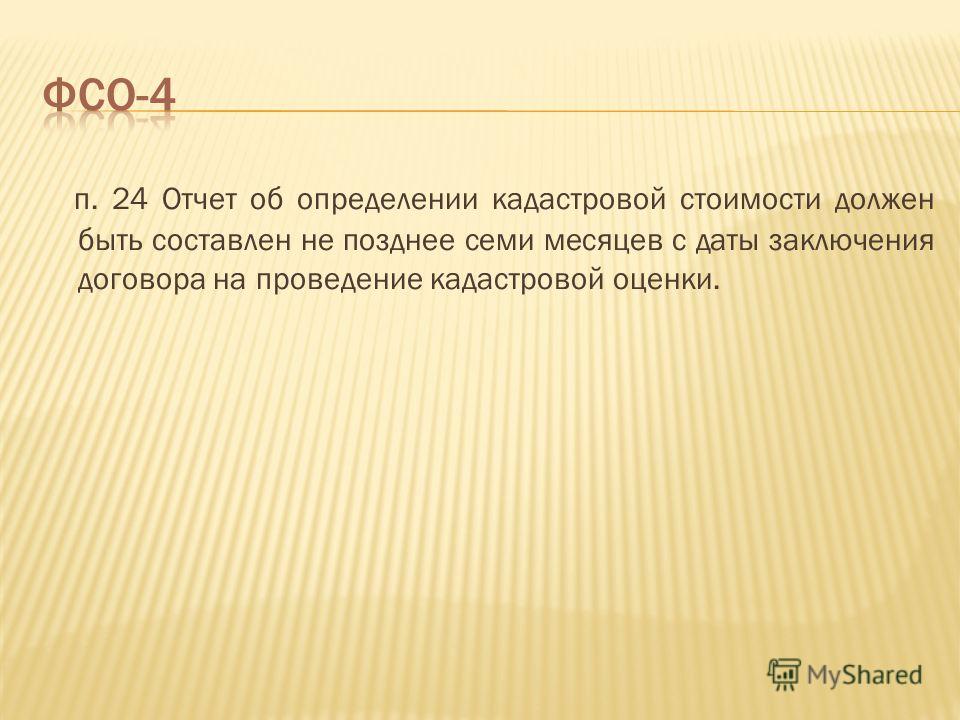 ФСО-4

п. 24 Отчет об определении кадастровой стоимости должен быть составлен не позднее семи месяцев с даты заключения договора на проведение кадастровой оценки.

MyShared